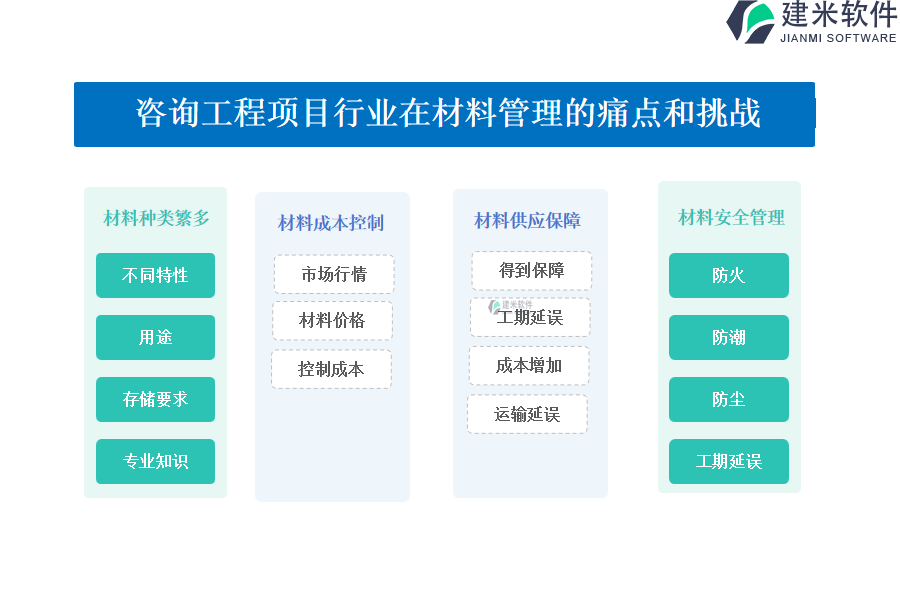 建米软件
JIANMI SOFTWARE

咨询工程项目行业在材料管理的痛点和挑战

材料种类繁多
不同特性
用途
存储要求
专业知识

材料成本控制
市场行情
材料价格
控制成本

材料供应保障
得到保障
建米软件
工期延误
成本增加
运输延误

材料安全管理
防火
防潮
防尘
工期延误